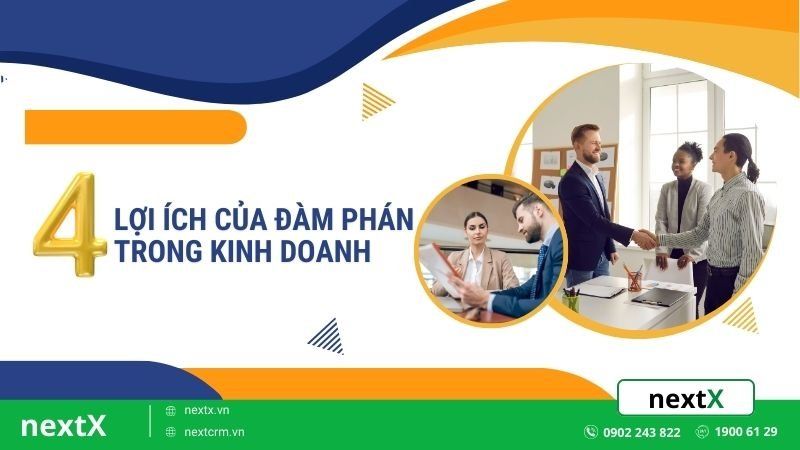 4 LỢI ÍCH CỦA ĐÀM PHÁN TRONG KINH DOANH

nextX

nextX

nextx.vn

nextcrm.vn

0902 243 822

1900 61 29